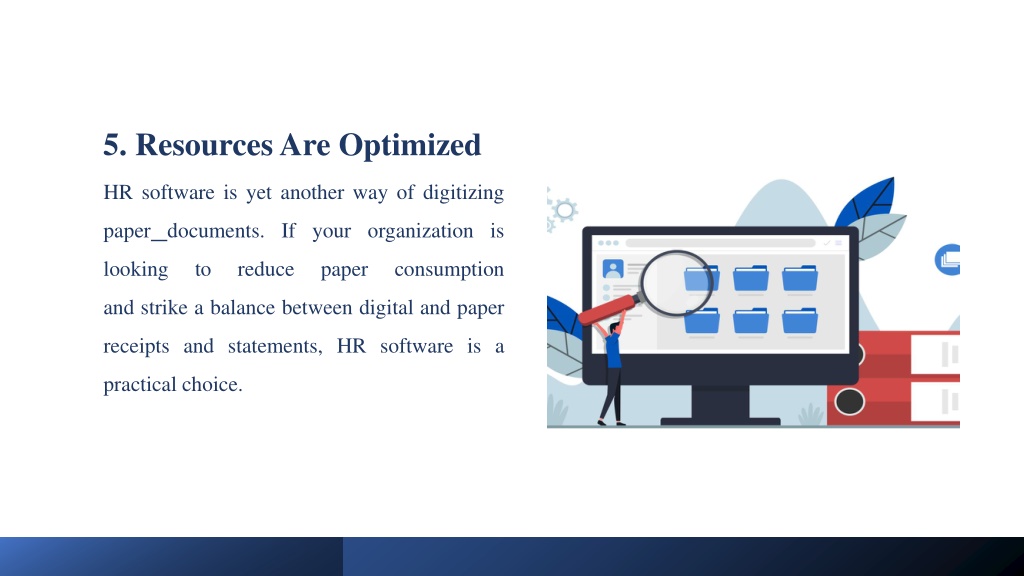 5. Resources Are Optimized

HR software is yet another way of digitizing paper_documents. If your organization is looking to reduce paper consumption and strike a balance between digital and paper receipts and statements, HR software is a practical choice.